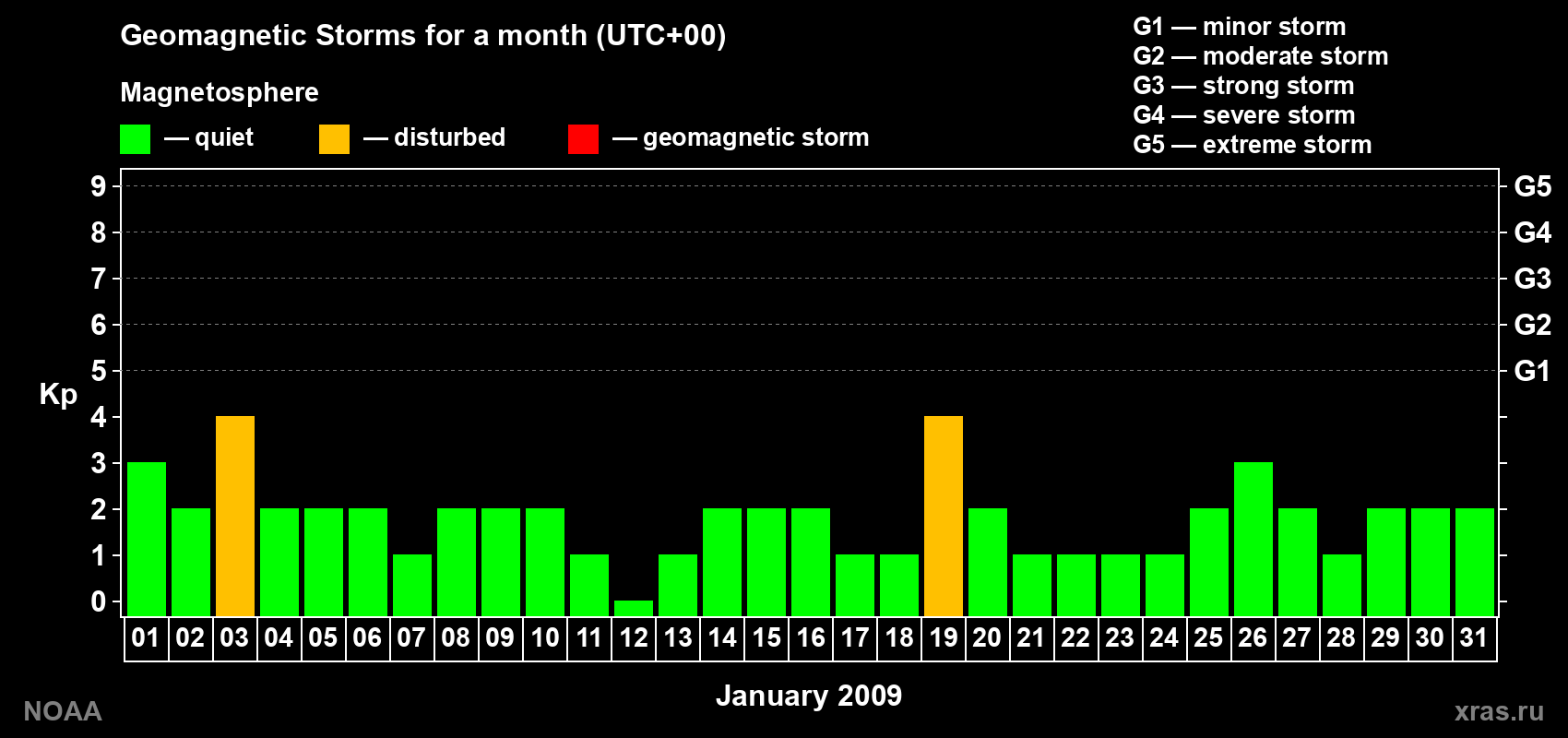 Geomagnetic Storms for a month (UTC+00)

Magnetosphere

— quiet — disturbed — geomagnetic storm

G1 — minor storm
G2 — moderate storm
G3 — strong storm
G4 — severe storm
G5 — extreme storm

Kp

9 8 7 6 5 4 3 2 1 0

G5 G4 G3 G2 G1

01 02 03 04 05 06 07 08 09 10 11 12 13 14 15 16 17 18 19 20 21 22 23 24 25 26 27 28 29 30 31

January 2009

NOAA

xras.ru